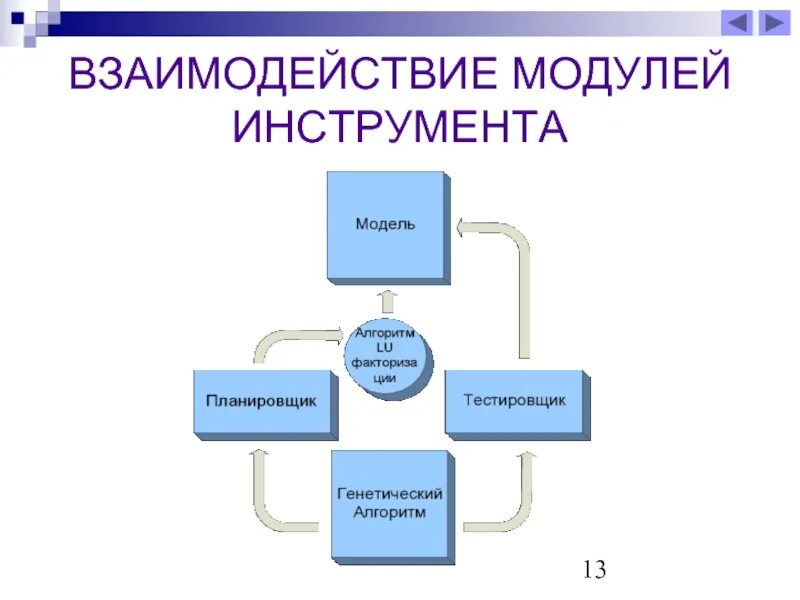 ВЗАИМОДЕЙСТВИЕ МОДУЛЕЙ ИНСТРУМЕНТА

Модель

Алгоритм LU факторизации

Планировщик

Тестировщик

Генетический Алгоритм

13